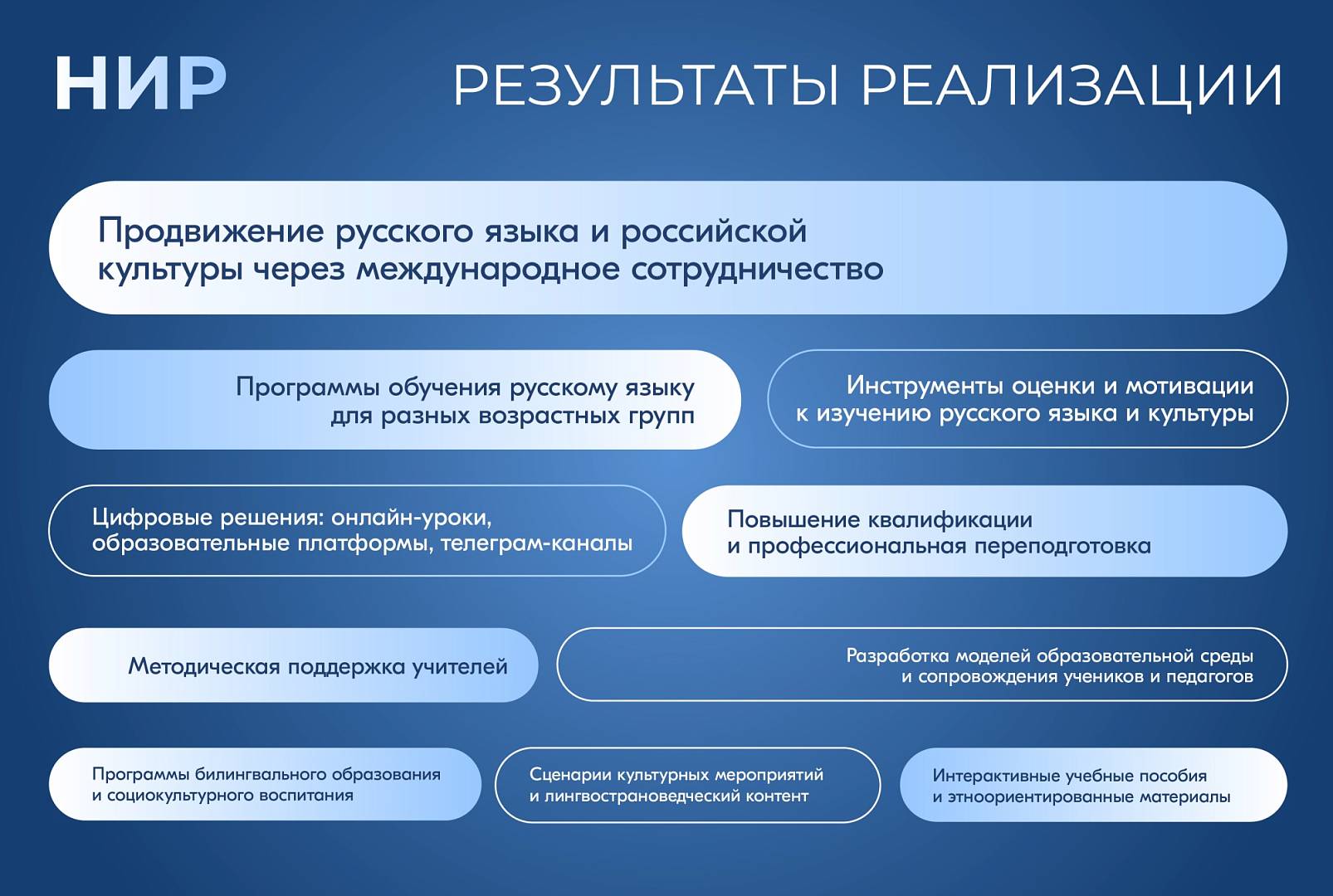 НИР

РЕЗУЛЬТАТЫ РЕАЛИЗАЦИИ

Продвижение русского языка и российской культуры через международное сотрудничество

Программы обучения русскому языку для разных возрастных групп

Инструменты оценки и мотивации к изучению русского языка и культуры

Цифровые решения: онлайн-уроки, образовательные платформы, телеграм-каналы

Повышение квалификации и профессиональная переподготовка

Методическая поддержка учителей

Разработка моделей образовательной среды и сопровождения учеников и педагогов

Программы билингвального образования и социокультурного воспитания

Сценарии культурных мероприятий и лингвострановедческий контент

Интерактивные учебные пособия и этноориентированные материалы